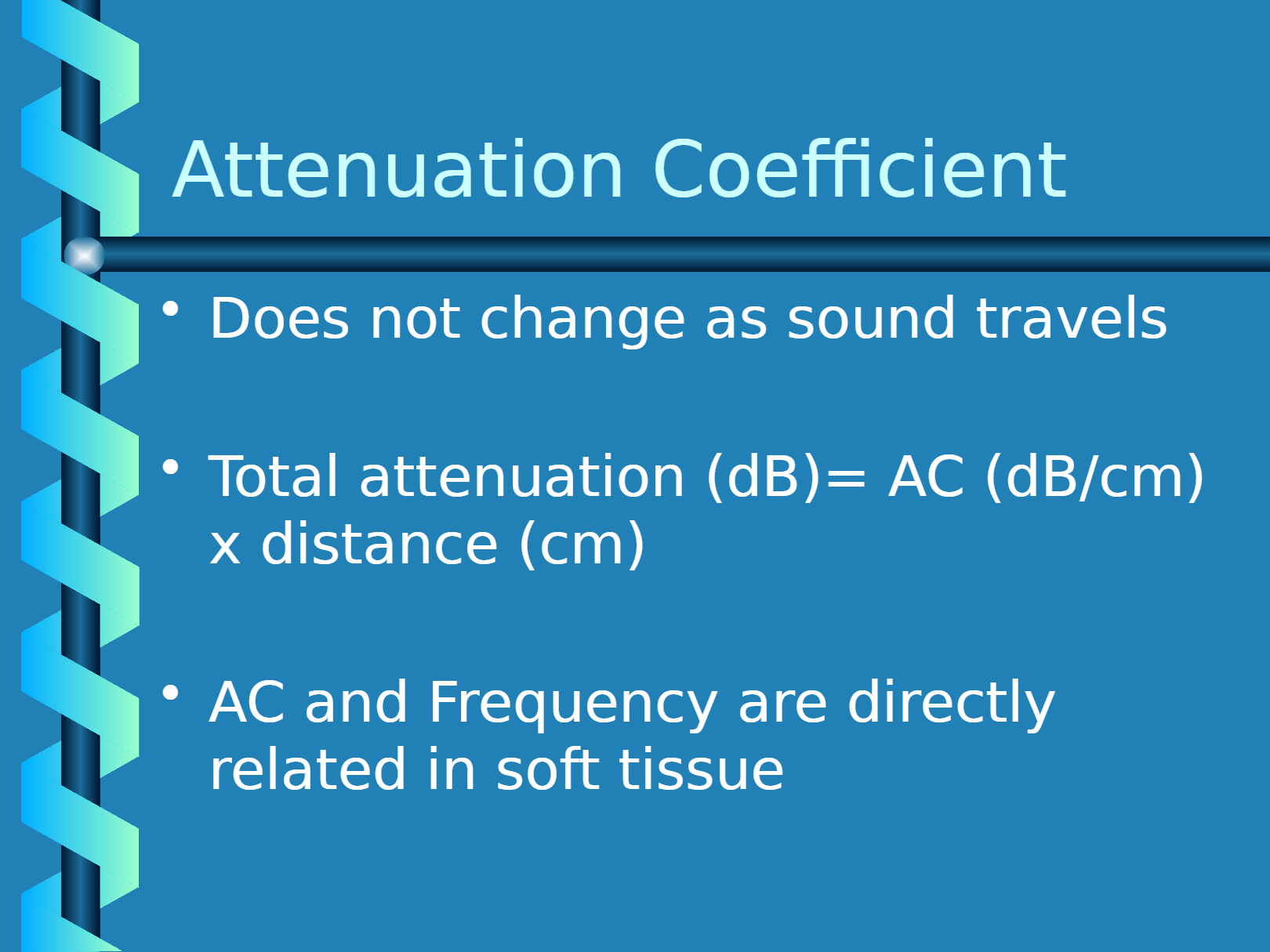 Attenuation Coefficient

• Does not change as sound travels

• Total attenuation (dB)= AC (dB/cm) x distance (cm)

• AC and Frequency are directly related in soft tissue